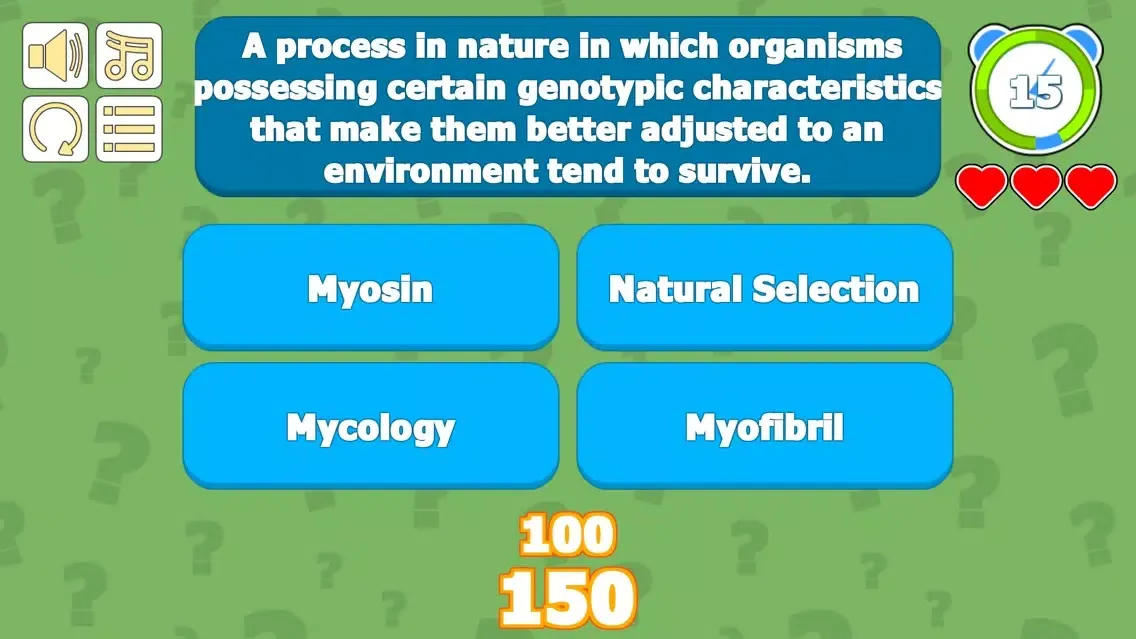 A process in nature in which organisms possessing certain genotypic characteristics that make them better adjusted to an environment tend to survive.

15

Myosin

Natural Selection

Mycology

Myofibril

100

150